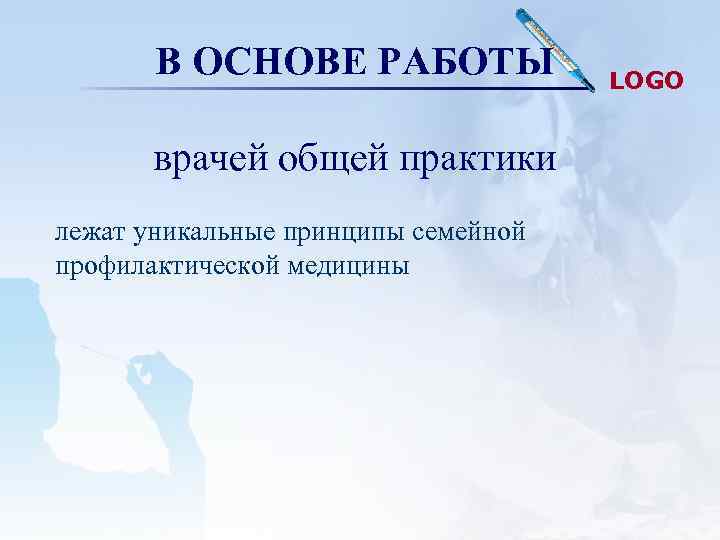 В ОСНОВЕ РАБОТЫ

LOGO

врачей общей практики

лежат уникальные принципы семейной профилактической медицины